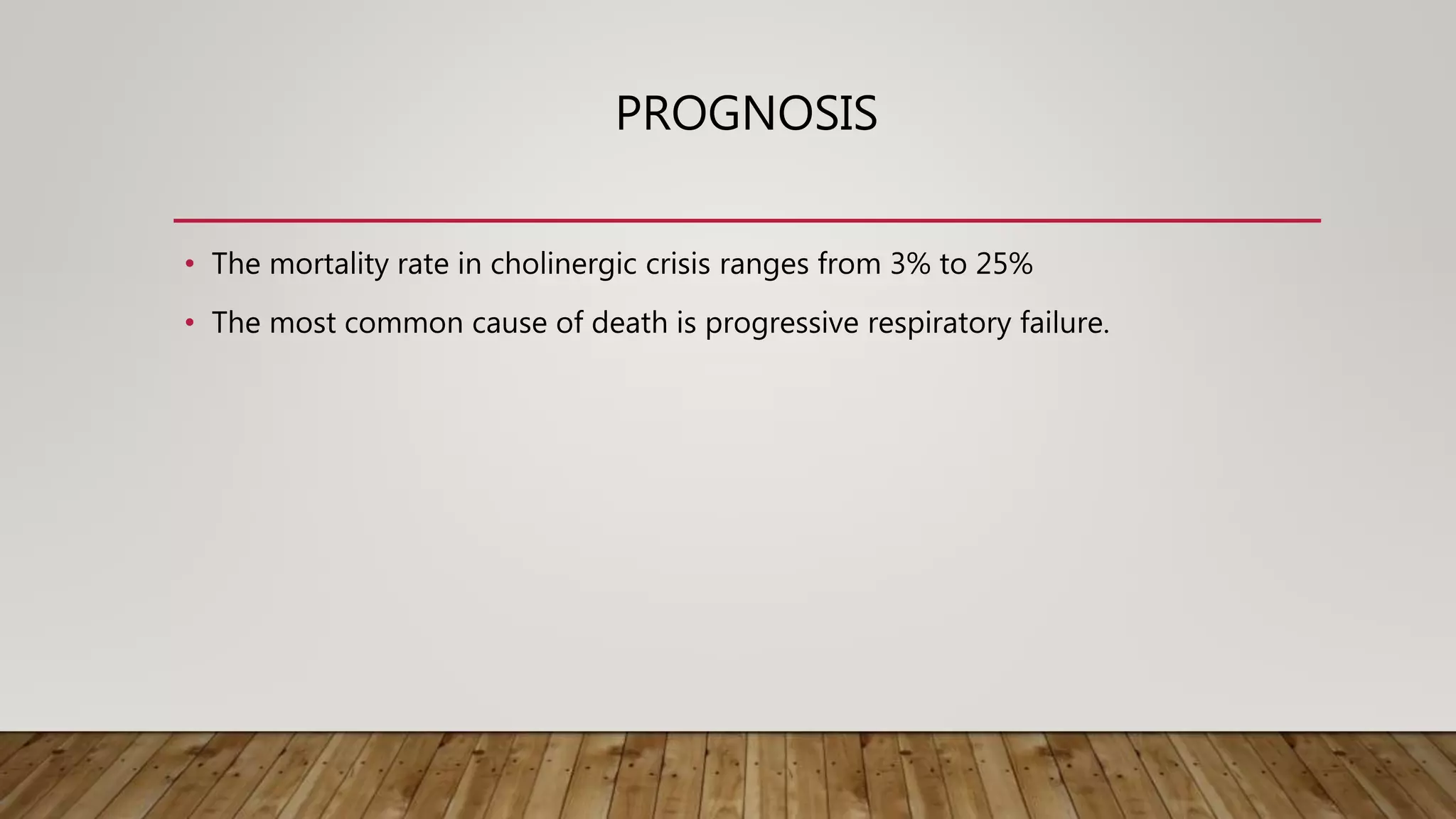 PROGNOSIS

• The mortality rate in cholinergic crisis ranges from 3% to 25%

• The most common cause of death is progressive respiratory failure.